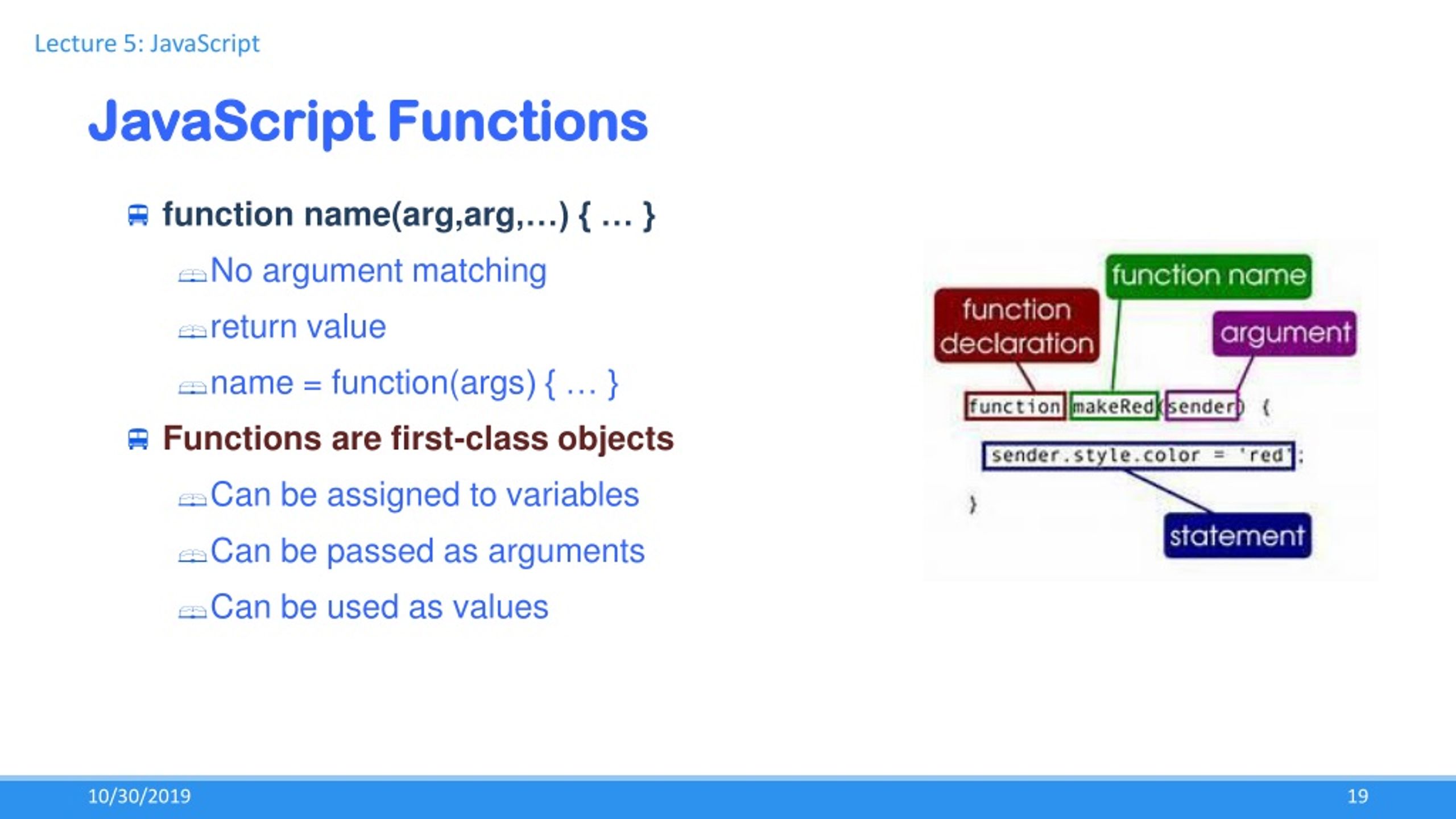 Lecture 5: JavaScript

JavaScript Functions

function name(arg,arg,…) { … }

No argument matching

return value

name = function(args) { … }

Functions are first-class objects

Can be assigned to variables

Can be passed as arguments

Can be used as values

function name

function declaration

argument

function makeRed(sender) {

sender.style.color = 'red';

}

statement

10/30/2019

19